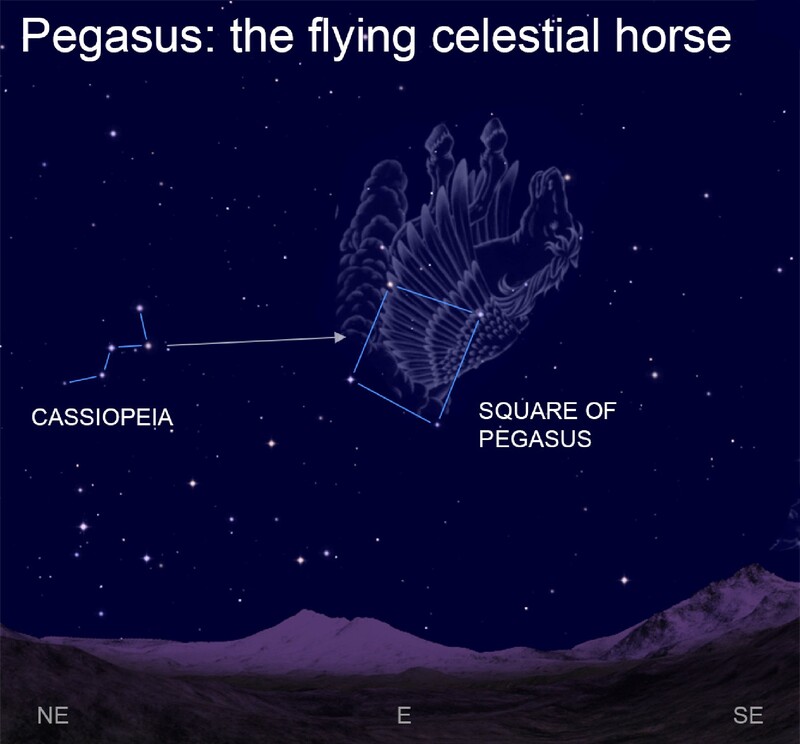 Pegasus: the flying celestial horse

CASSIOPEIA

SQUARE OF PEGASUS

NE

E

SE